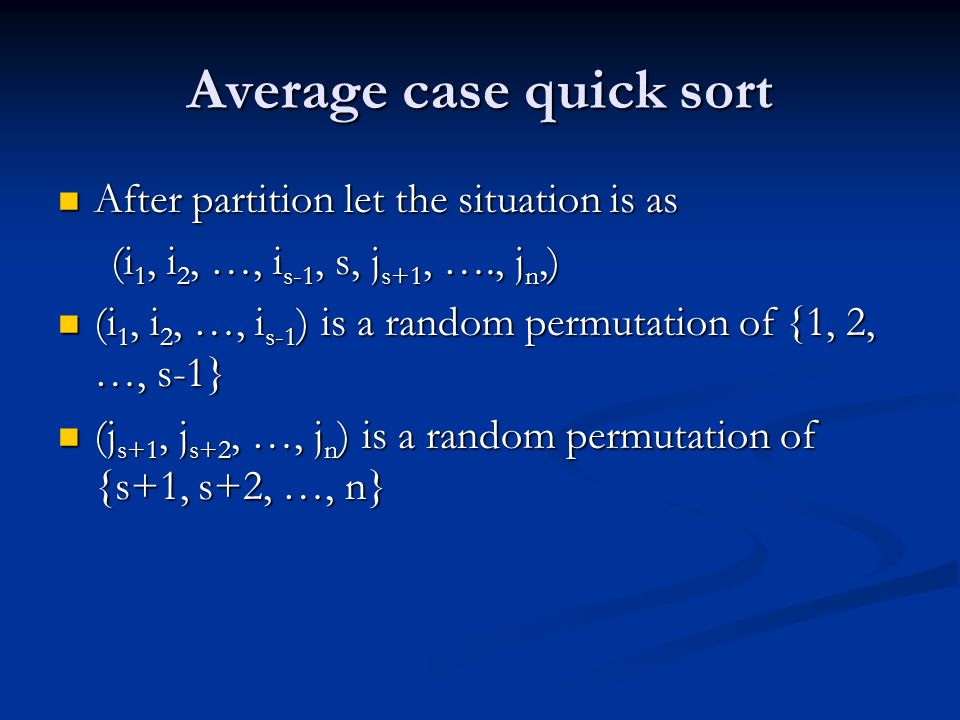 Average case quick sort

After partition let the situation is as

$(i_1, i_2, \ldots, i_{s-1}, s, j_{s+1}, \ldots., j_n,)$

$(i_1, i_2, \ldots, i_{s-1})$ is a random permutation of $\{1, 2, \ldots, s-1\}$

$(j_{s+1}, j_{s+2}, \ldots, j_n)$ is a random permutation of $\{s+1, s+2, \ldots, n\}$